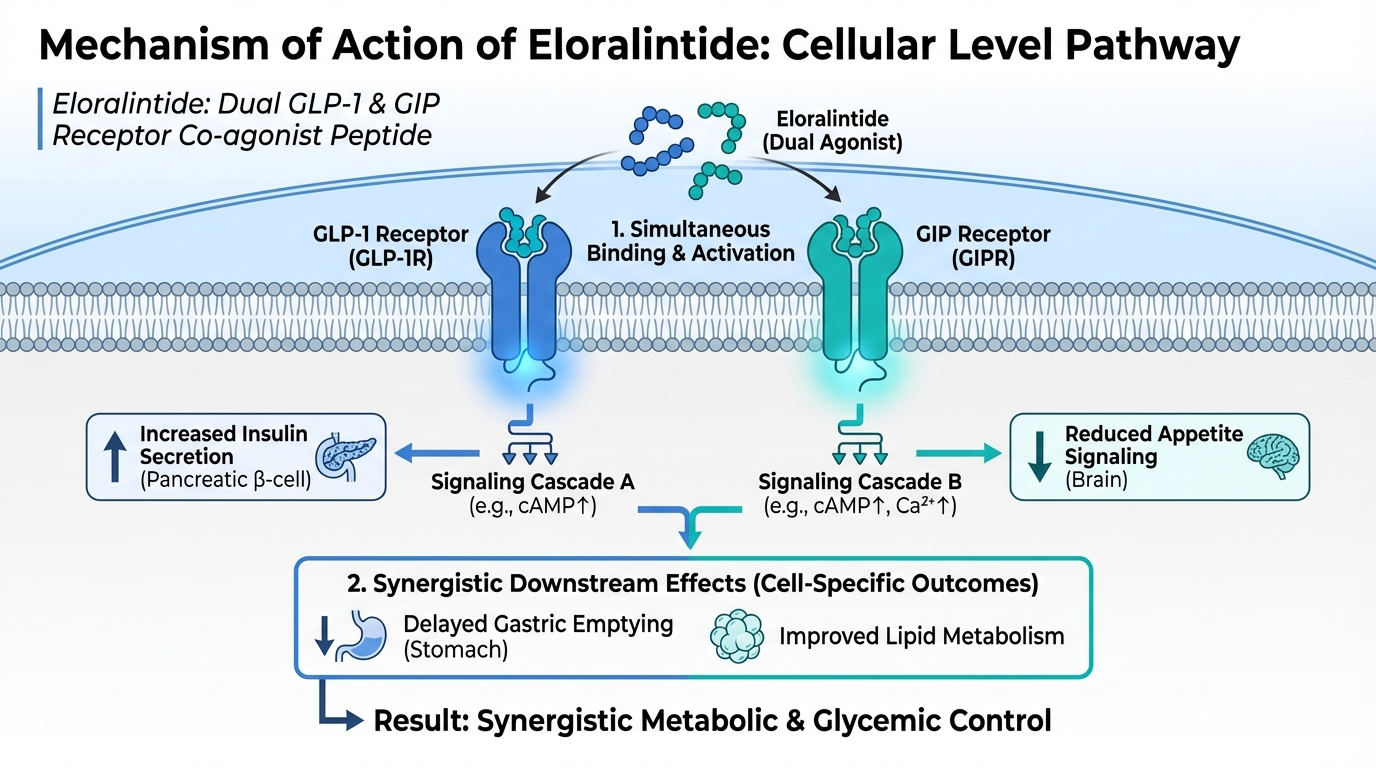 Mechanism of Action of Eloralintide: Cellular Level Pathway

Eloralintide: Dual GLP-1 & GIP Receptor Co-agonist Peptide

Eloralintide (Dual Agonist)

GLP-1 Receptor (GLP-1R)

1. Simultaneous Binding & Activation

GIP Receptor (GIPR)

Increased Insulin Secretion (Pancreatic β-cell)

Signaling Cascade A (e.g., cAMP↑)

Signaling Cascade B (e.g., cAMP↑, $Ca^{2+}$↑)

Reduced Appetite Signaling (Brain)

2. Synergistic Downstream Effects (Cell-Specific Outcomes)

Delayed Gastric Emptying (Stomach)

Improved Lipid Metabolism

Result: Synergistic Metabolic & Glycemic Control